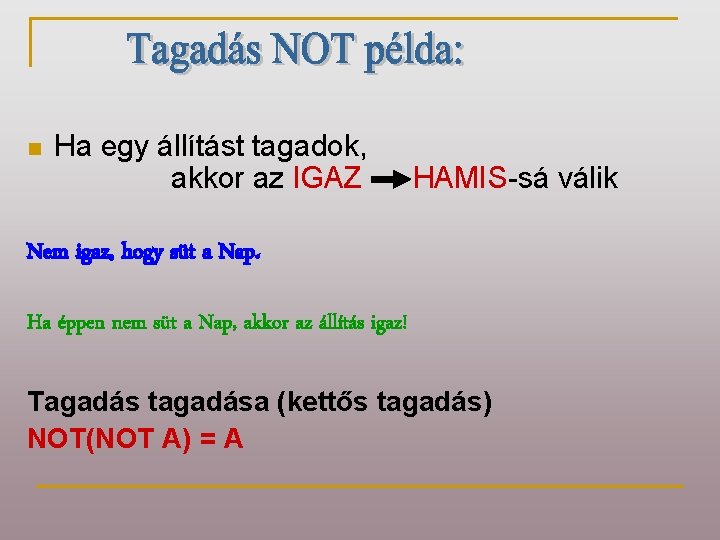 Tagadás NOT példa:

Ha egy állítást tagadok, akkor az IGAZ → HAMIS-sá válik

Nem igaz, hogy süt a Nap.

Ha éppen nem süt a Nap, akkor az állítás igaz!

Tagadás tagadása (kettős tagadás)
NOT(NOT A) = A